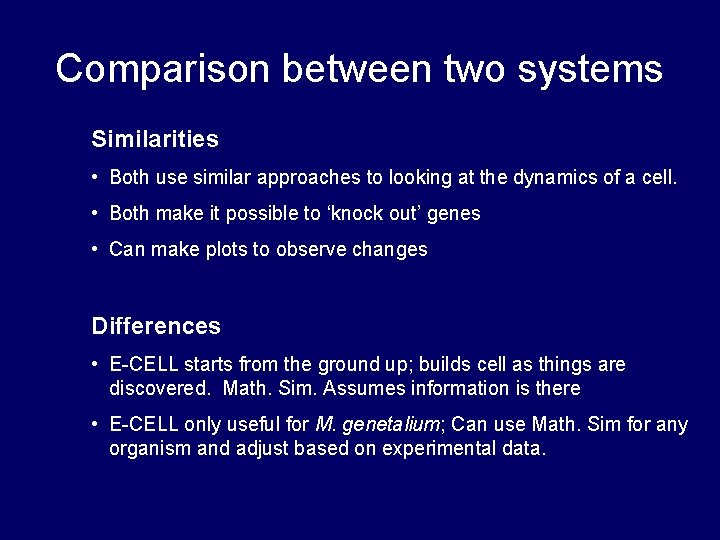 Comparison between two systems

Similarities

• Both use similar approaches to looking at the dynamics of a cell.

• Both make it possible to ‘knock out’ genes

• Can make plots to observe changes

Differences

• E-CELL starts from the ground up; builds cell as things are discovered. Math. Sim. Assumes information is there

• E-CELL only useful for M. genetalium; Can use Math. Sim for any organism and adjust based on experimental data.